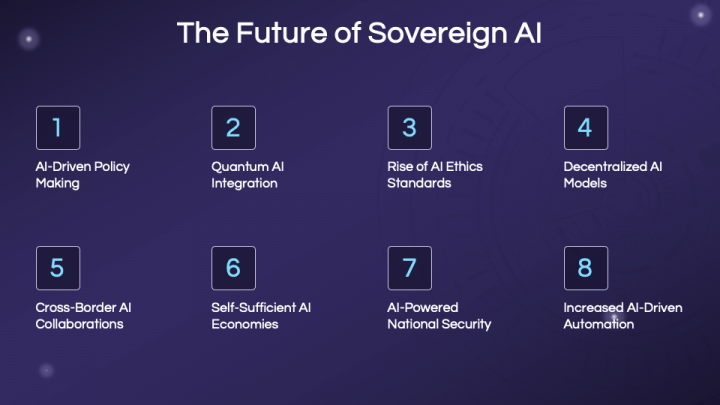 The Future of Sovereign AI

1

AI-Driven Policy Making

2

Quantum AI Integration

3

Rise of AI Ethics Standards

4

Decentralized AI Models

5

Cross-Border AI Collaborations

6

Self-Sufficient AI Economies

7

AI-Powered National Security

8

Increased AI-Driven Automation